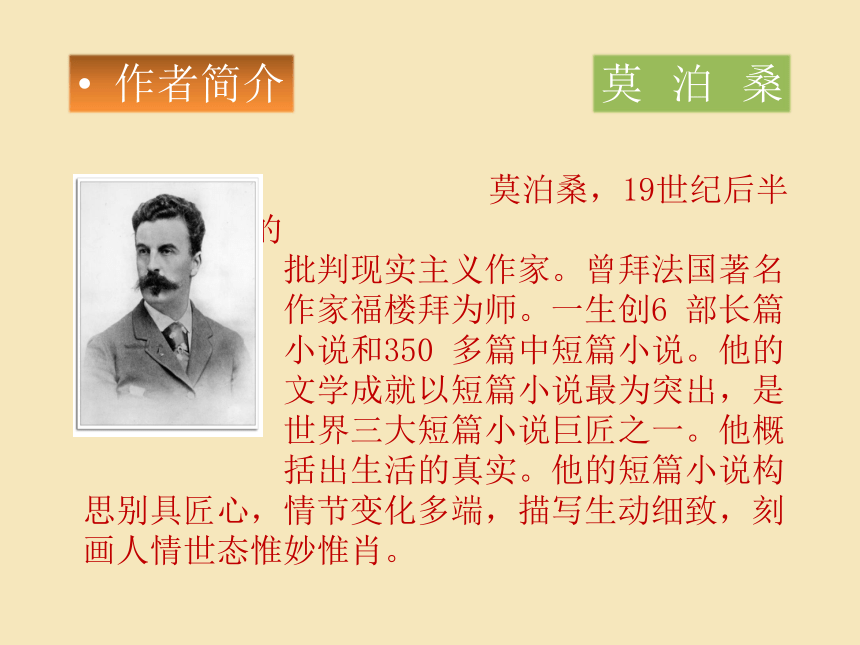 • 作者简介

莫 泊 桑

莫泊桑，19世纪后半的批判现实主义作家。曾拜法国著名作家福楼拜为师。一生创6 部长篇小说和350 多篇中短篇小说。他的文学成就以短篇小说最为突出，是世界三大短篇小说巨匠之一。他概括出生活的真实。他的短篇小说构思别具匠心，情节变化多端，描写生动细致，刻画人情世态惟妙惟肖。